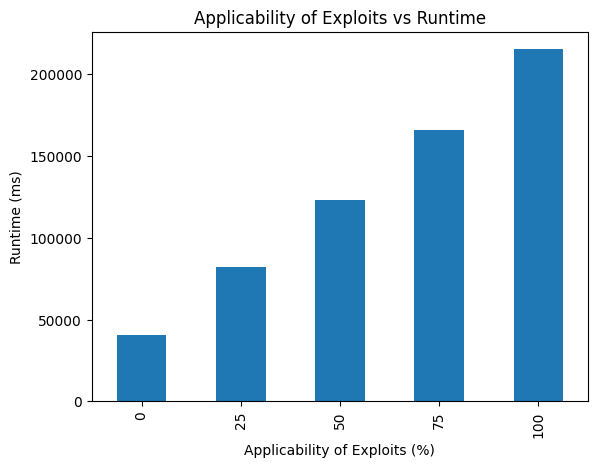 Applicability of Exploits vs Runtime

Runtime (ms)

200000
150000
100000
50000
0

0
25
50
75
100

Applicability of Exploits (%)